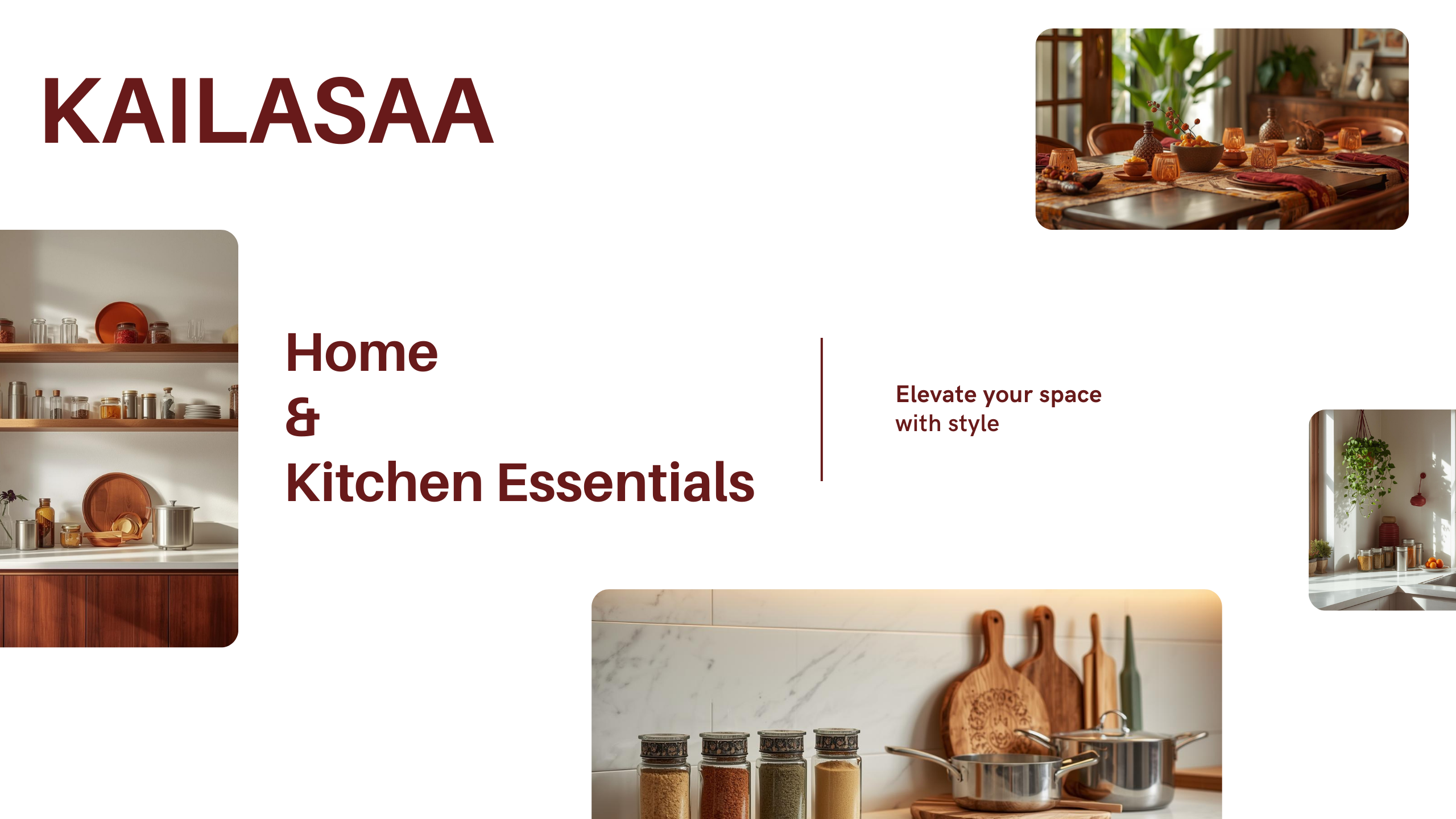 KAILASAA

Home
&
Kitchen Essentials

Elevate your space with style